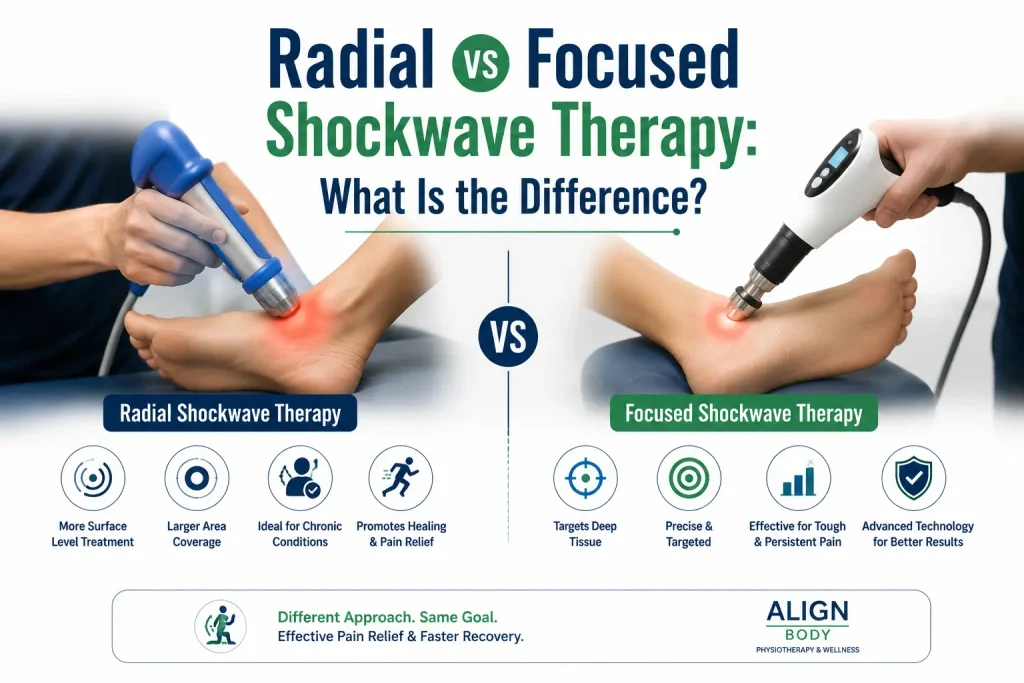 Radial VS Focused Shockwave Therapy: What Is the Difference?

VS

Radial Shockwave Therapy

More Surface Level Treatment

Larger Area Coverage

Ideal for Chronic Conditions

Promotes Healing & Pain Relief

Focused Shockwave Therapy

Targets Deep Tissue

Precise & Targeted

Effective for Tough & Persistent Pain

Advanced Technology for Better Results

Different Approach. Same Goal.
Effective Pain Relief & Faster Recovery.

ALIGN BODY
PHYSIOTHERAPY & WELLNESS